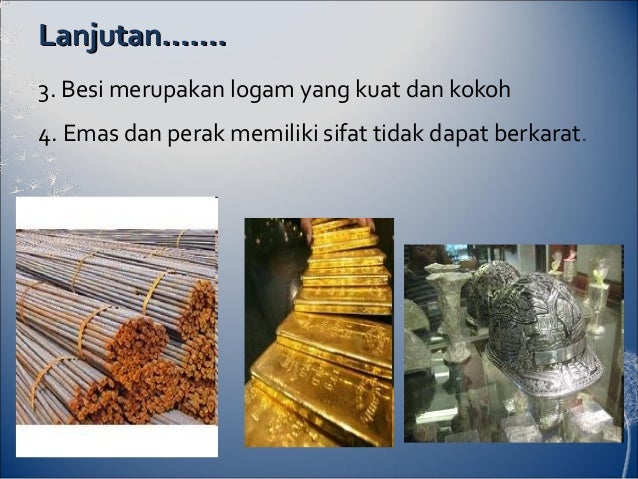 Lanjutan.......

3. Besi merupakan logam yang kuat dan kokoh

4. Emas dan perak memiliki sifat tidak dapat berkarat.